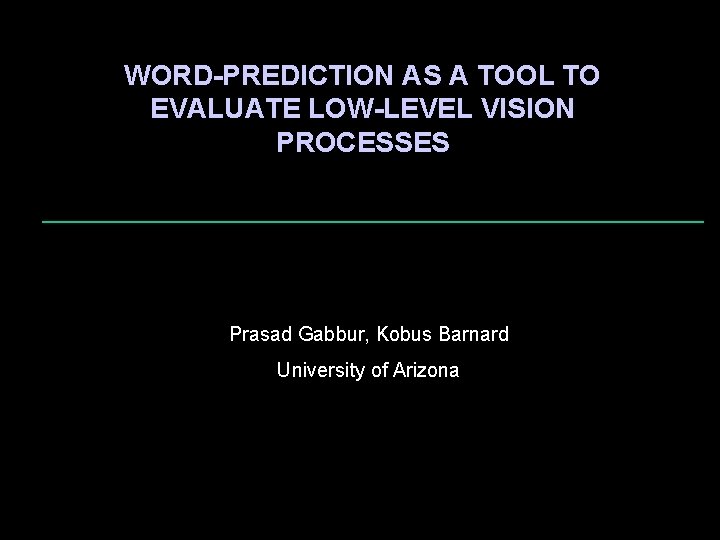 WORD-PREDICTION AS A TOOL TO EVALUATE LOW-LEVEL VISION PROCESSES

Prasad Gabbur, Kobus Barnard

University of Arizona